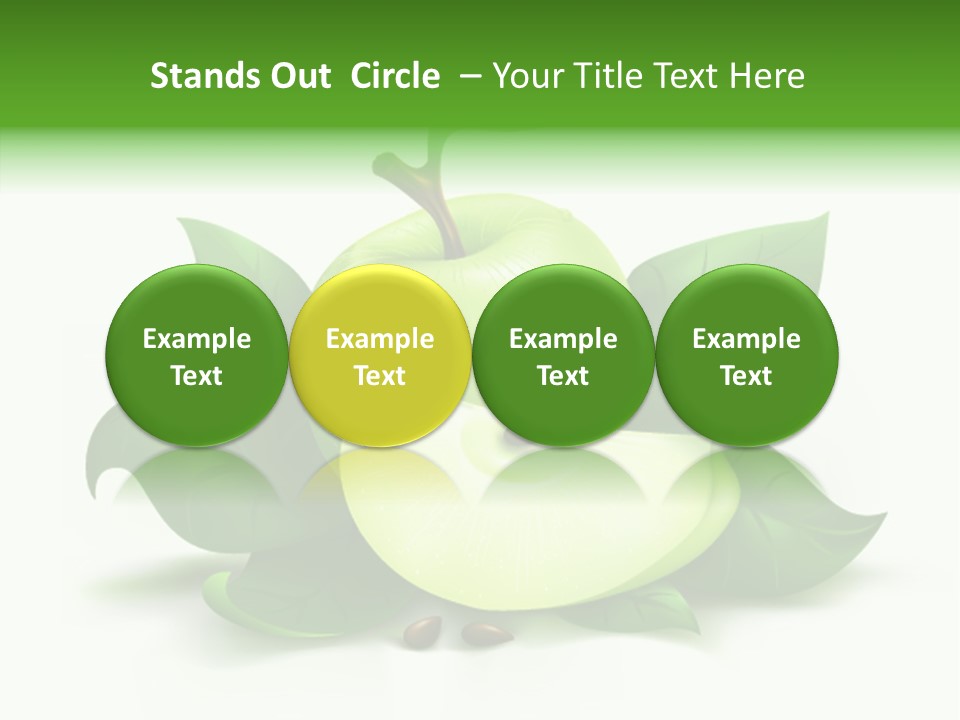 Stands Out Circle – Your Title Text Here

Example Text

Example Text

Example Text

Example Text